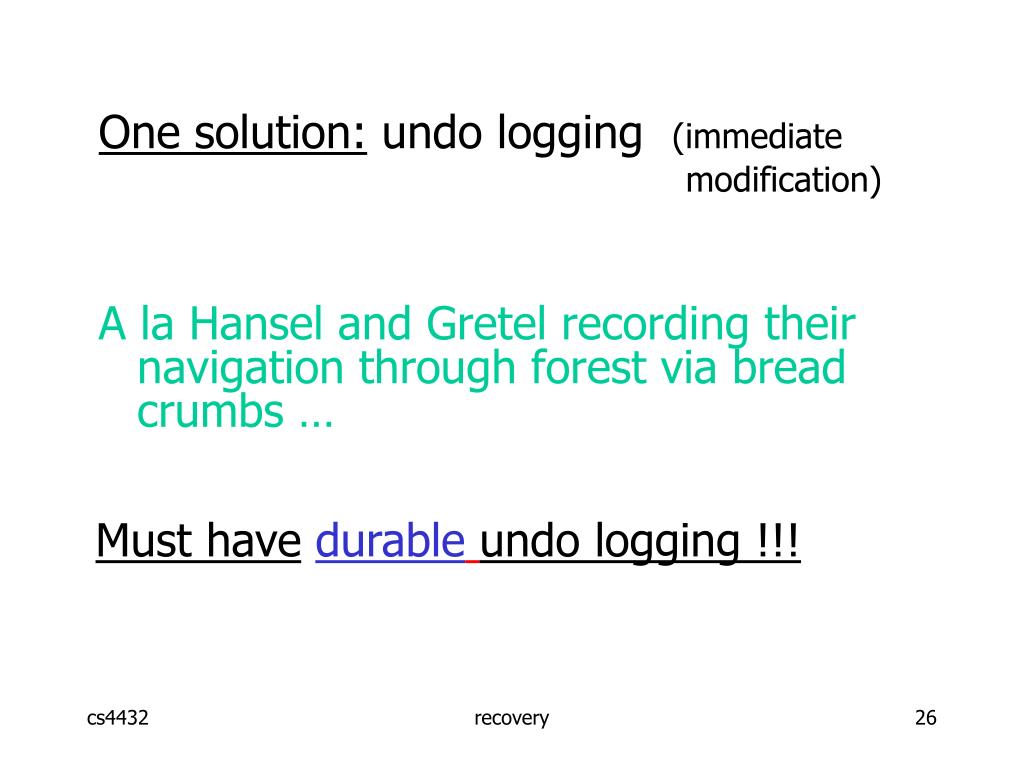 One solution: undo logging (immediate modification)

A la Hansel and Gretel recording their navigation through forest via bread crumbs …

Must have durable undo logging !!!

cs4432

recovery

26